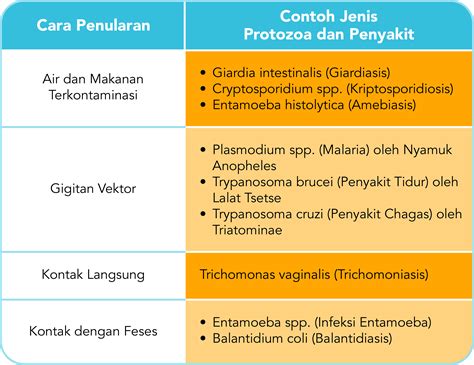 | Cara Penularan | Contoh Jenis Protozoa dan Penyakit |
|---|---|
| Air dan Makanan Terkontaminasi | • Giardia intestinalis (Giardiasis) • Cryptosporidium spp. (Kriptosporidiosis) • Entamoeba histolytica (Amebiasis) |
| Gigitan Vektor | • Plasmodium spp. (Malaria) oleh Nyamuk Anopheles • Trypanosoma brucei (Penyakit Tidur) oleh Lalat Tsetse • Trypanosoma cruzi (Penyakit Chagas) oleh Triatominae |
| Kontak Langsung | Trichomonas vaginalis (Trichomoniasis) |
| Kontak dengan Feses | • Entamoeba spp. (Infeksi Entamoeba) • Balantidium coli (Balantidiasis) |